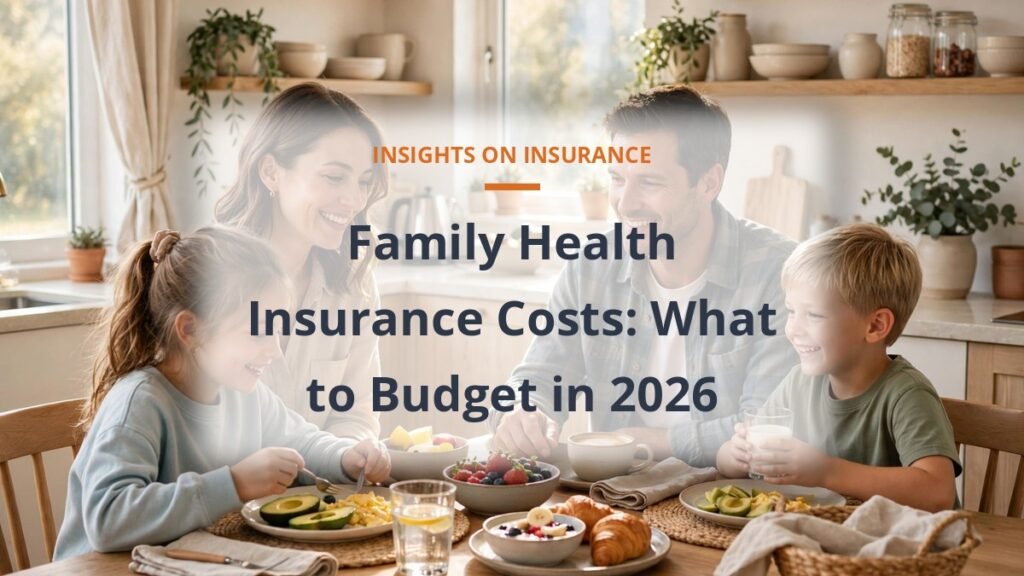 INSIGHTS ON INSURANCE

Family Health Insurance Costs: What to Budget in 2026